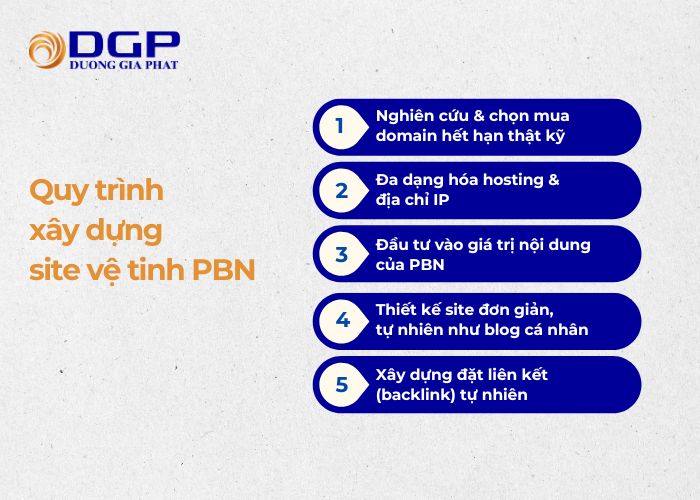 DGP
DUONG GIA PHAT

Quy trình xây dựng site vệ tinh PBN

1 Nghiên cứu & chọn mua domain hết hạn thật kỹ

2 Đa dạng hóa hosting & địa chỉ IP

3 Đầu tư vào giá trị nội dung của PBN

4 Thiết kế site đơn giản, tự nhiên như blog cá nhân

5 Xây dựng đặt liên kết (backlink) tự nhiên